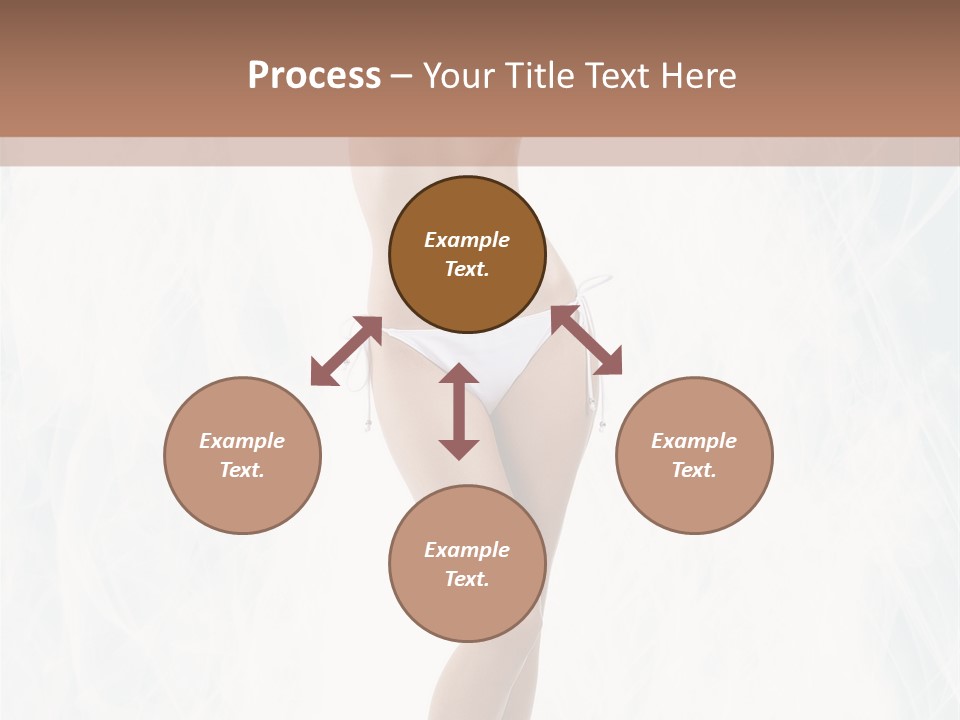 Process – Your Title Text Here

Example Text.

Example Text.

Example Text.

Example Text.